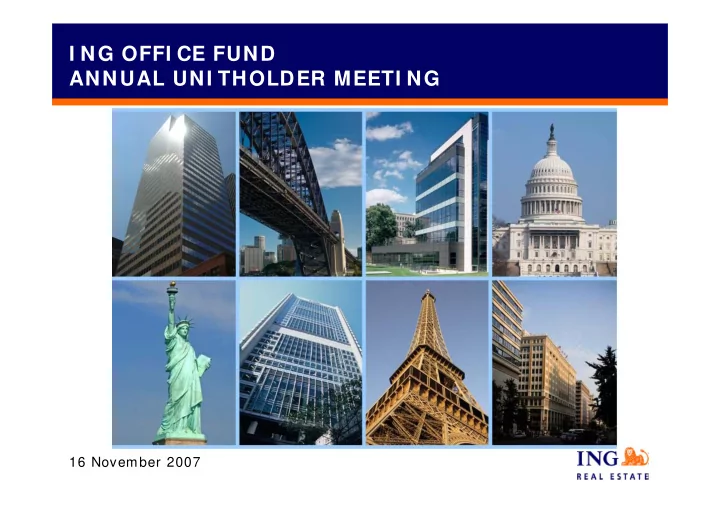 ING OFFICE FUND
ANNUAL UNITHOLDER MEETING

16 November 2007

ING
REAL ESTATE